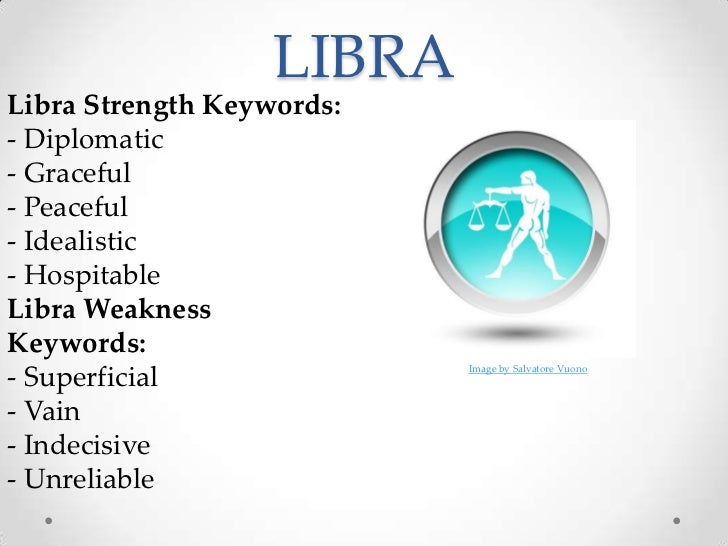 LIBRA

Libra Strength Keywords:
- Diplomatic
- Graceful
- Peaceful
- Idealistic
- Hospitable

Libra Weakness Keywords:
- Superficial
- Vain
- Indecisive
- Unreliable

Image by Salvatore Vuono